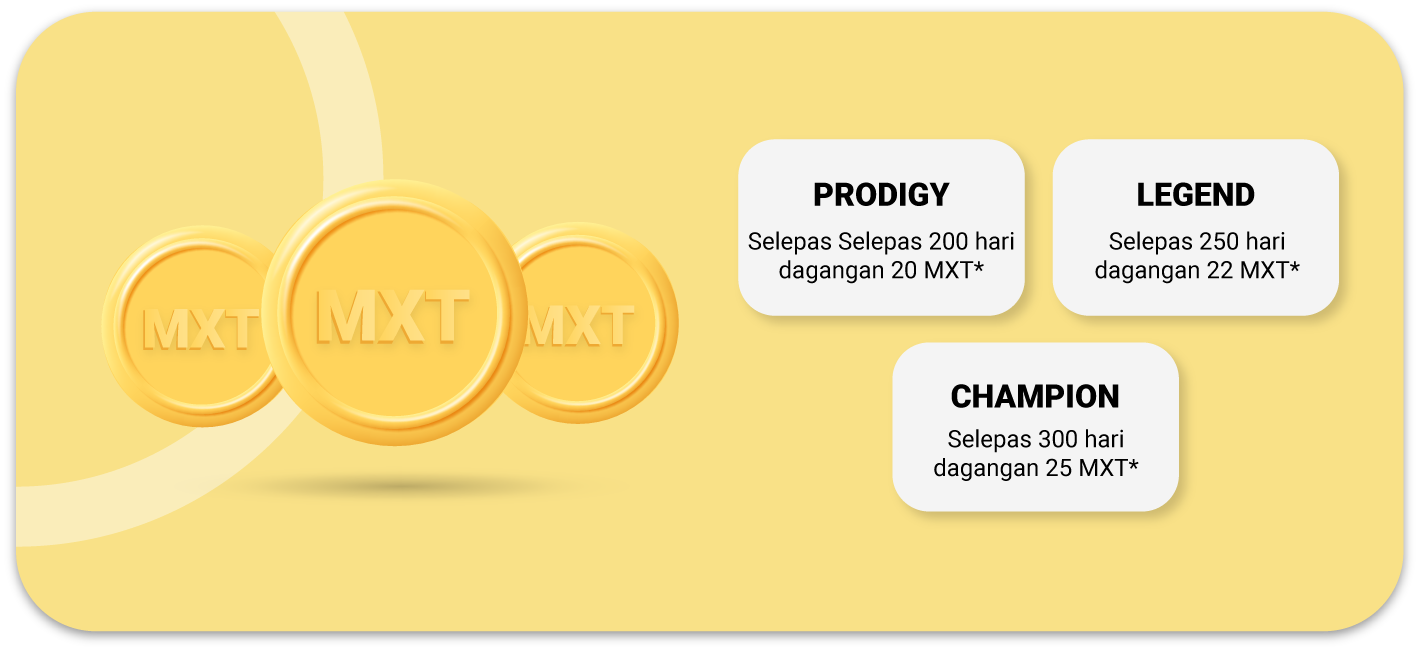 MXT
MXT
MXT

PRODIGY
Selepas Selepas 200 hari dagangan 20 MXT*

LEGEND
Selepas 250 hari dagangan 22 MXT*

CHAMPION
Selepas 300 hari dagangan 25 MXT*